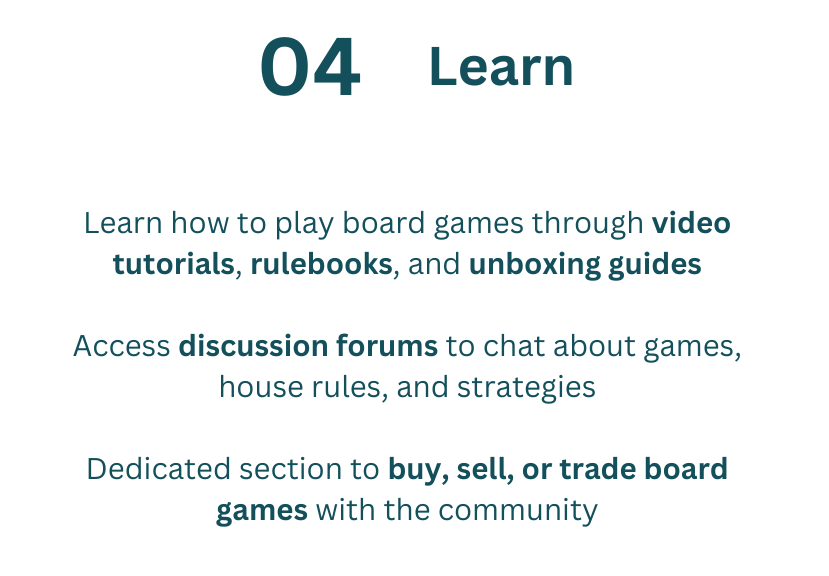 04 Learn

Learn how to play board games through video tutorials, rulebooks, and unboxing guides

Access discussion forums to chat about games, house rules, and strategies

Dedicated section to buy, sell, or trade board games with the community